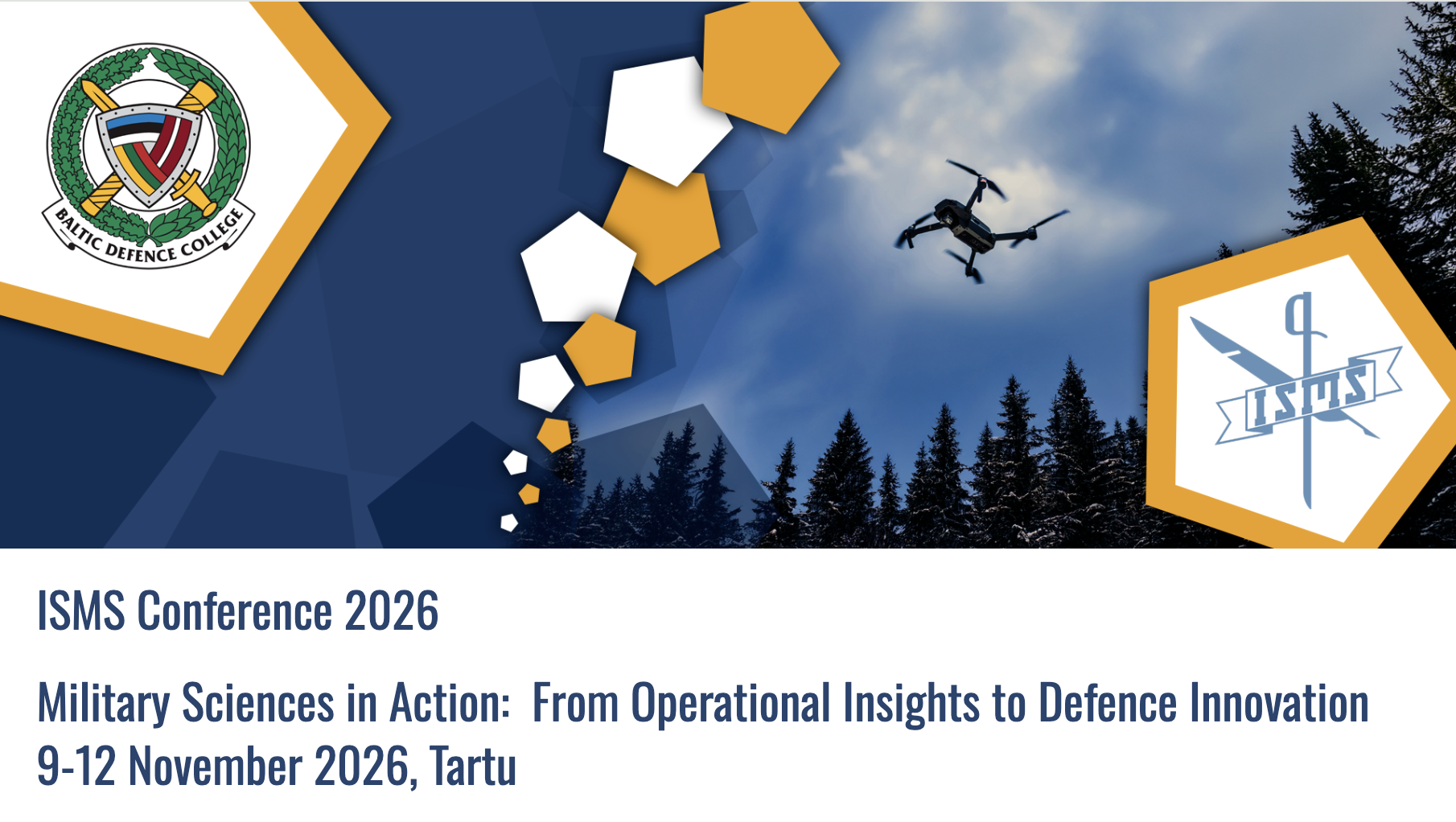 BALTIC DEFENCE COLLEGE

ISMS

ISMS Conference 2026

Military Sciences in Action:  From Operational Insights to Defence Innovation
9-12 November 2026, Tartu